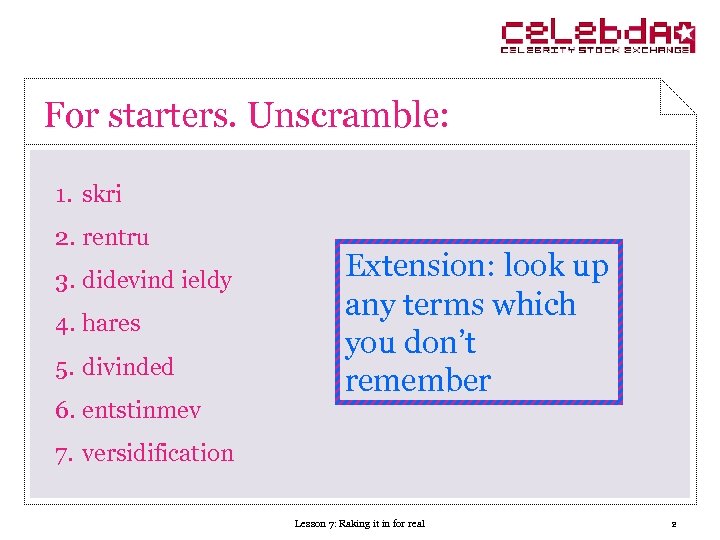 CELEBDAQ
CELEBRITY STOCK EXCHANGE

For starters. Unscramble:

1. skri
2. rentru
3. didevind ieldy
4. hares
5. divinded
6. entstinmev
7. versidification

Extension: look up any terms which you don't remember

Lesson 7: Raking it in for real

2